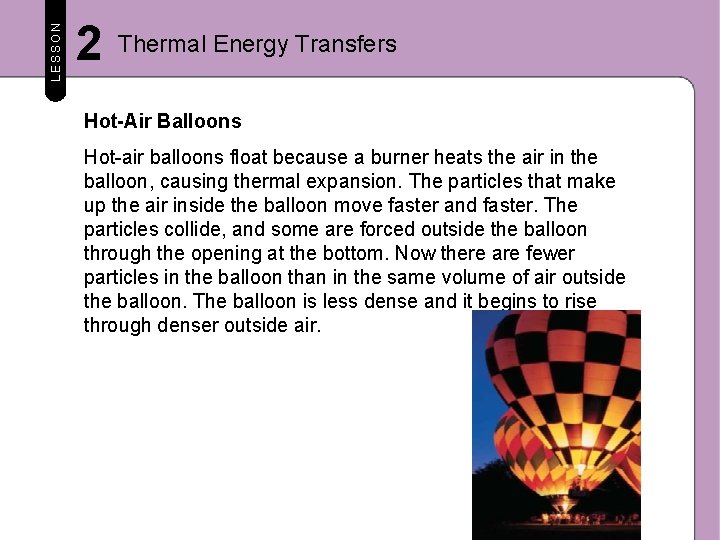 LESSON 2 Thermal Energy Transfers

Hot-Air Balloons

Hot-air balloons float because a burner heats the air in the balloon, causing thermal expansion. The particles that make up the air inside the balloon move faster and faster. The particles collide, and some are forced outside the balloon through the opening at the bottom. Now there are fewer particles in the balloon than in the same volume of air outside the balloon. The balloon is less dense and it begins to rise through denser outside air.